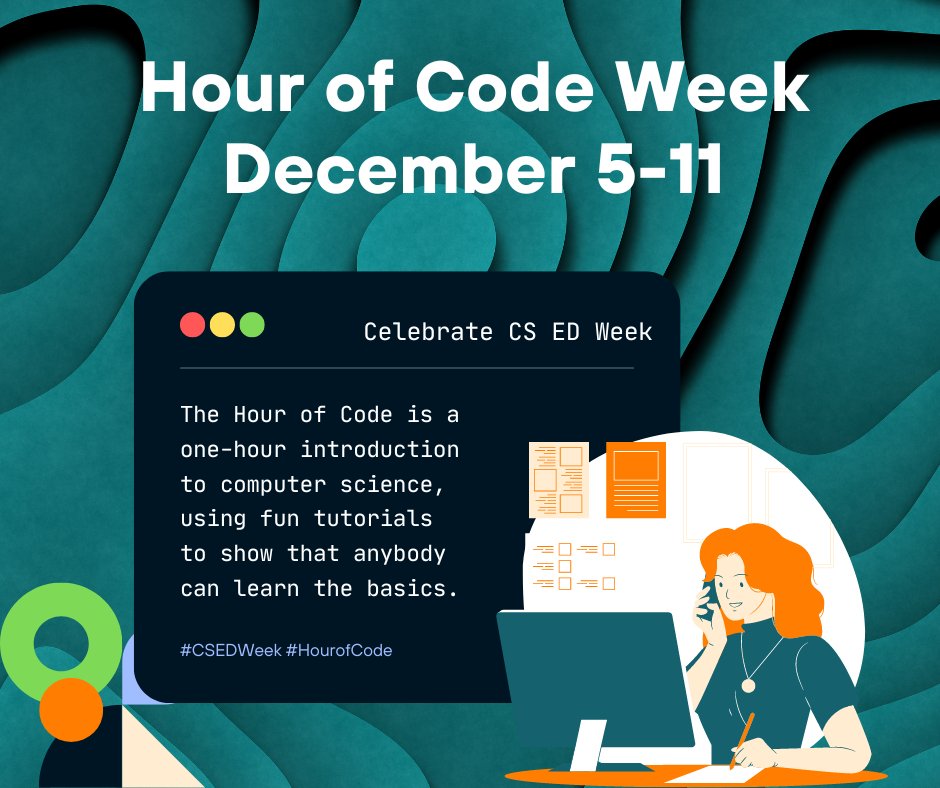 Hour of Code Week
December 5-11

Celebrate CS ED Week

The Hour of Code is a one-hour introduction to computer science, using fun tutorials to show that anybody can learn the basics.

#CSEDWeek #HourofCode